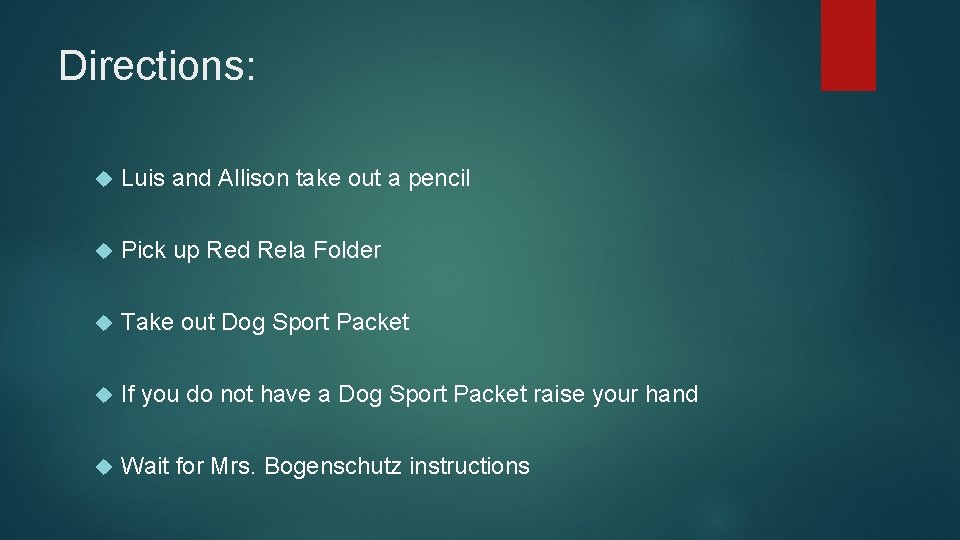 Directions:

Luis and Allison take out a pencil

Pick up Red Rela Folder

Take out Dog Sport Packet

If you do not have a Dog Sport Packet raise your hand

Wait for Mrs. Bogenschutz instructions